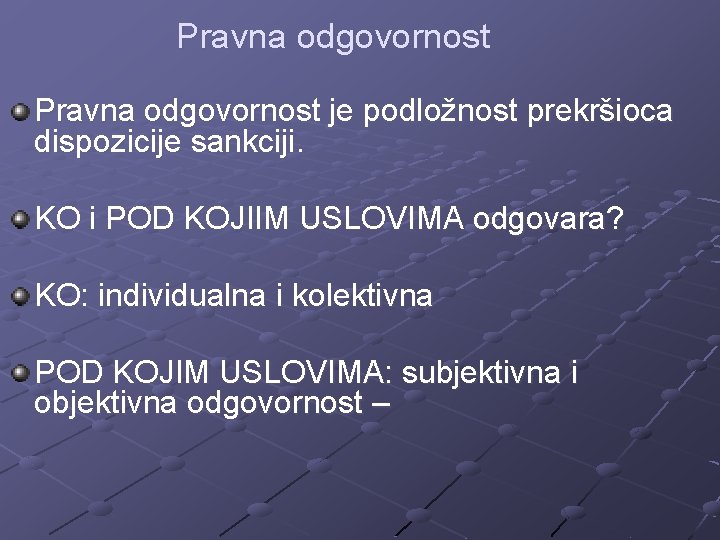 Pravna odgovornost

Pravna odgovornost je podložnost prekršioca dispozicije sankciji.

KO i POD KOJIIM USLOVIMA odgovara?

KO: individualna i kolektivna

POD KOJIM USLOVIMA: subjektivna i objektivna odgovornost –